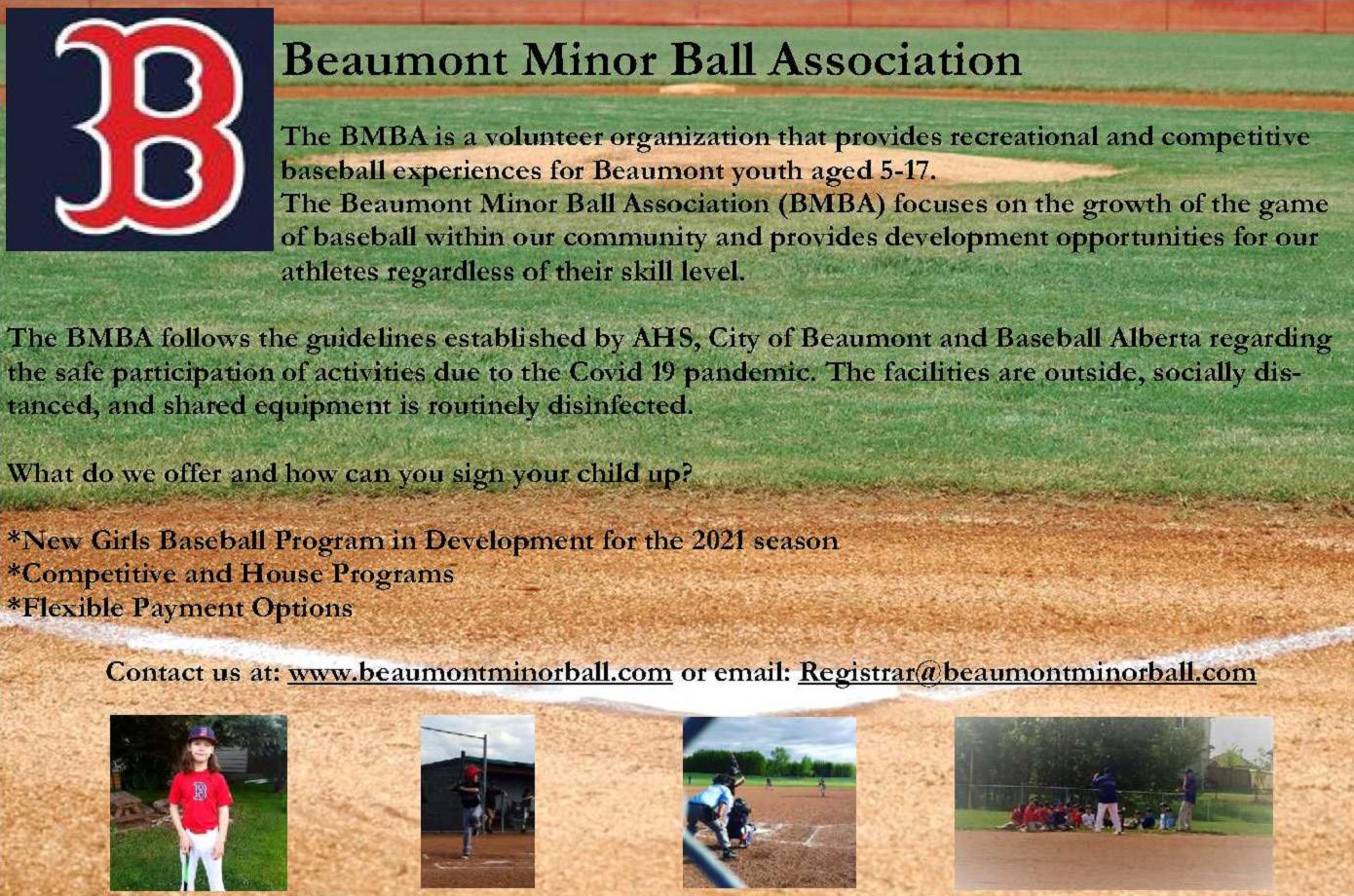 B

Beaumont Minor Ball Association

The BMBA is a volunteer organization that provides recreational and competitive baseball experiences for Beaumont youth aged 5-17.
The Beaumont Minor Ball Association (BMBA) focuses on the growth of the game of baseball within our community and provides development opportunities for our athletes regardless of their skill level.

The BMBA follows the guidelines established by AHS, City of Beaumont and Baseball Alberta regarding the safe participation of activities due to the Covid 19 pandemic. The facilities are outside, socially distanced, and shared equipment is routinely disinfected.

What do we offer and how can you sign your child up?

*New Girls Baseball Program in Development for the 2021 season
*Competitive and House Programs
*Flexible Payment Options

Contact us at: www.beaumontminorball.com or email: Registrar@beaumontminorball.com

B